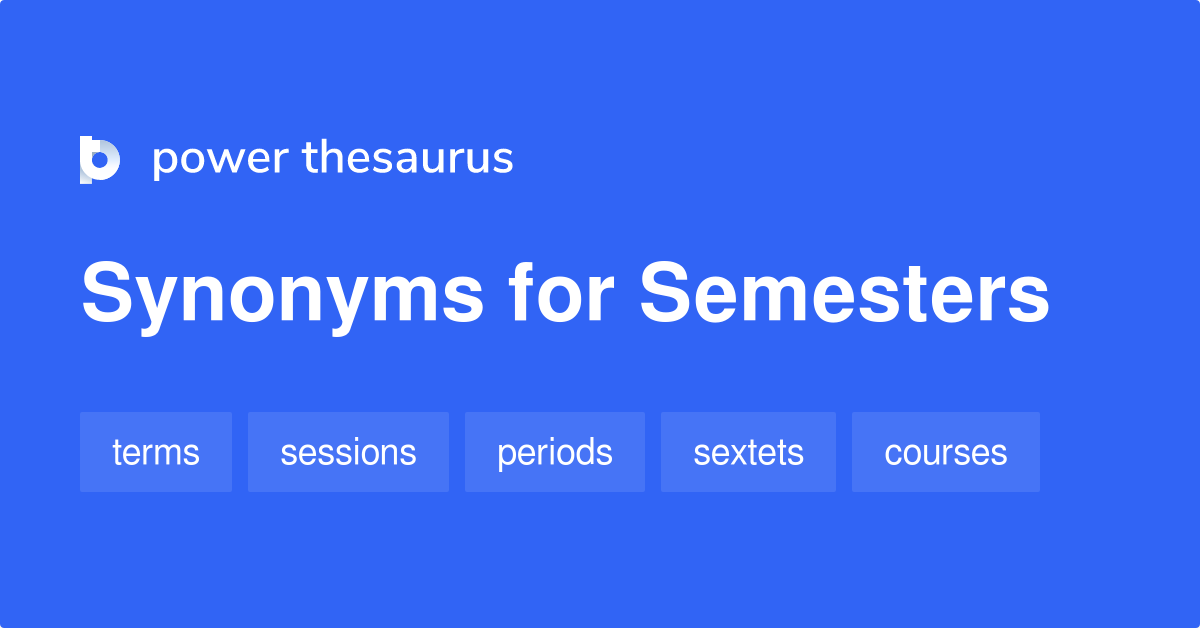 power thesaurus

Synonyms for Semesters

terms sessions periods sextets courses